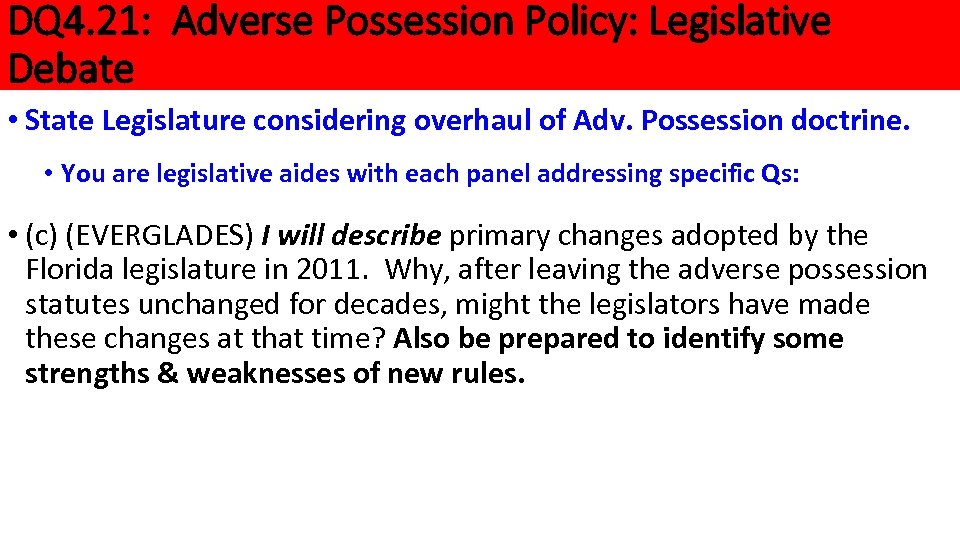 DQ4.21: Adverse Possession Policy: Legislative Debate

• State Legislature considering overhaul of Adv. Possession doctrine.

• You are legislative aides with each panel addressing specific Qs:

• (c) (EVERGLADES) I will describe primary changes adopted by the Florida legislature in 2011. Why, after leaving the adverse possession statutes unchanged for decades, might the legislators have made these changes at that time? Also be prepared to identify some strengths & weaknesses of new rules.